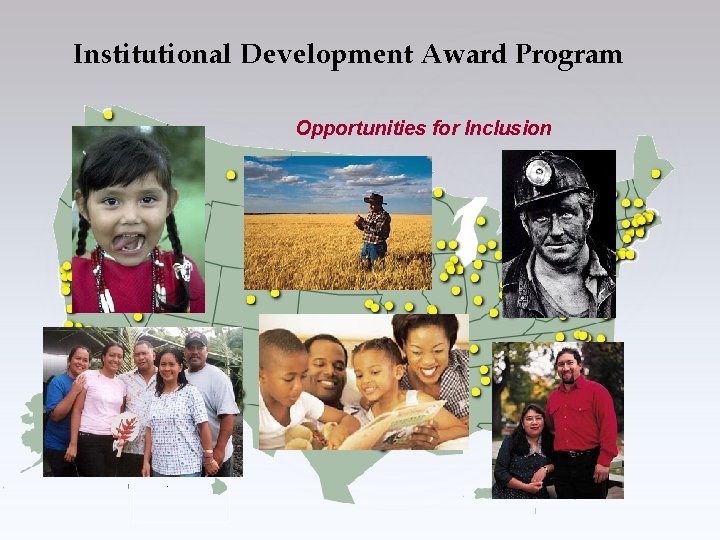 Institutional Development Award Program

Opportunities for Inclusion